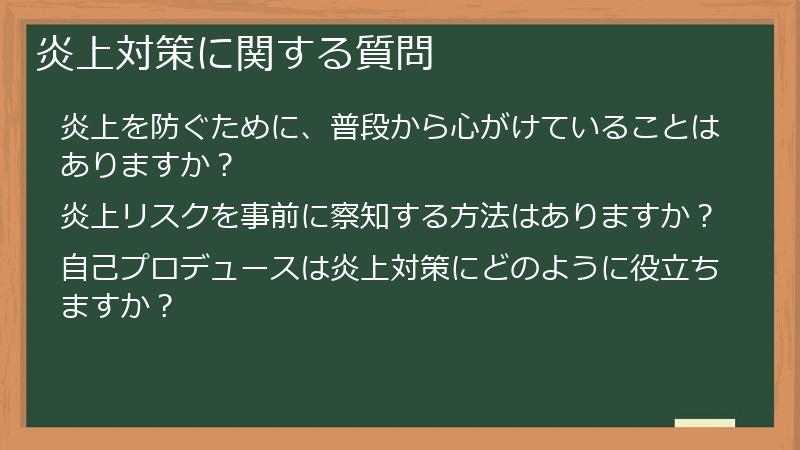 炎上対策に関する質問

炎上を防ぐために、普段から心がけていることはありますか？

炎上リスクを事前に察知する方法はありますか？

自己プロデュースは炎上対策にどのように役立ちますか？